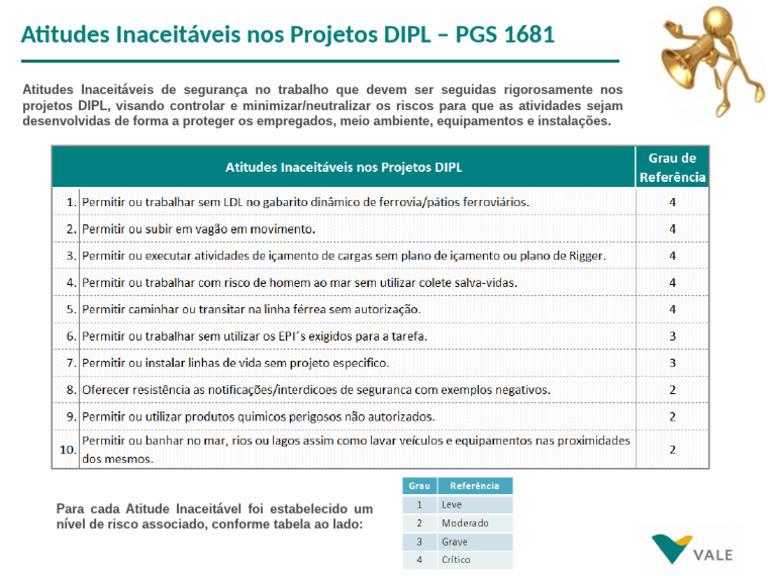 Atitudes Inaceitáveis nos Projetos DIPL – PGS 1681

Atitudes Inaceitáveis de segurança no trabalho que devem ser seguidas rigorosamente nos projetos DIPL, visando controlar e minimizar/neutralizar os riscos para que as atividades sejam desenvolvidas de forma a proteger os empregados, meio ambiente, equipamentos e instalações.

| | Atitudes Inaceitáveis nos Projetos DIPL | Grau de Referência |
|---|---|---|
| 1. | Permitir ou trabalhar sem LDL no gabarito dinâmico de ferrovia/pátios ferroviários. | 4 |
| 2. | Permitir ou subir em vagão em movimento. | 4 |
| 3. | Permitir ou executar atividades de içamento de cargas sem plano de içamento ou plano de Rigger. | 4 |
| 4. | Permitir ou trabalhar com risco de homem ao mar sem utilizar colete salva-vidas. | 4 |
| 5. | Permitir caminhar ou transitar na linha férrea sem autorização. | 4 |
| 6. | Permitir ou trabalhar sem utilizar os EPI´s exigidos para a tarefa. | 3 |
| 7. | Permitir ou instalar linhas de vida sem projeto especifico. | 3 |
| 8. | Oferecer resistência as notificações/interdicoes de seguranca com exemplos negativos. | 2 |
| 9. | Permitir ou utilizar produtos quimicos perigosos não autorizados. | 2 |
| 10. | Permitir ou banhar no mar, rios ou lagos assim como lavar veículos e equipamentos nas proximidades dos mesmos. | 2 |

Para cada Atitude Inaceitável foi estabelecido um nível de risco associado, conforme tabela ao lado:

| Grau | Referência |
|---|---|
| 1 | Leve |
| 2 | Moderado |
| 3 | Grave |
| 4 | Crítico |

VALE